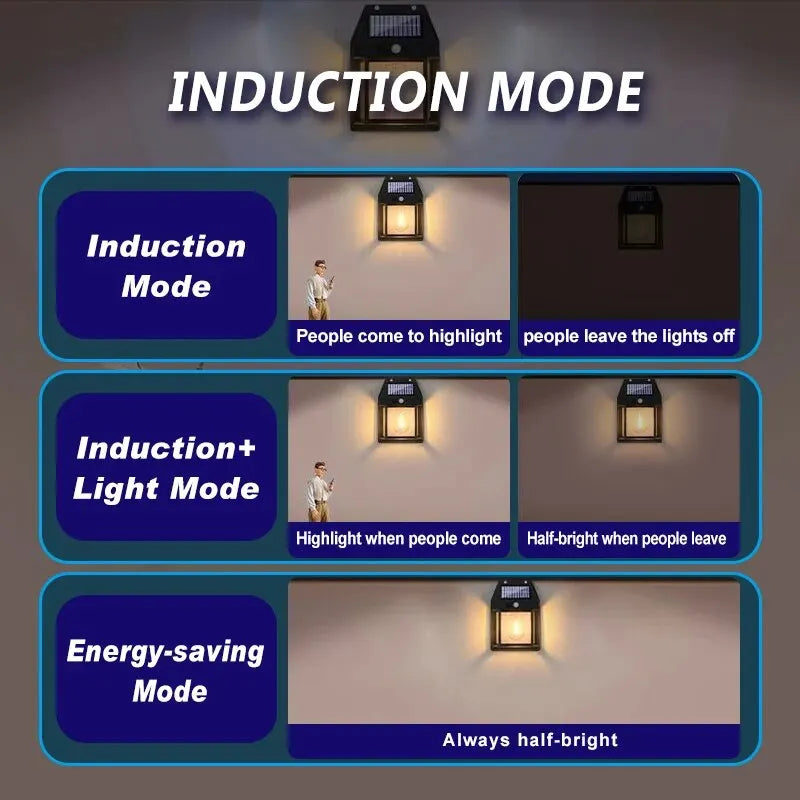 INDUCTION MODE

Induction Mode

People come to highlight

people leave the lights off

Induction+ Light Mode

Highlight when people come

Half-bright when people leave

Energy-saving Mode

Always half-bright